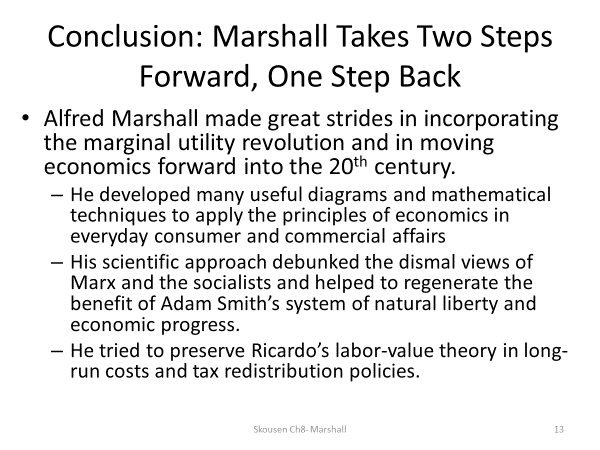 Conclusion: Marshall Takes Two Steps Forward, One Step Back

• Alfred Marshall made great strides in incorporating the marginal utility revolution and in moving economics forward into the 20$^{th}$ century.

– He developed many useful diagrams and mathematical techniques to apply the principles of economics in everyday consumer and commercial affairs

– His scientific approach debunked the dismal views of Marx and the socialists and helped to regenerate the benefit of Adam Smith's system of natural liberty and economic progress.

– He tried to preserve Ricardo's labor-value theory in long-run costs and tax redistribution policies.

Skousen Ch8- Marshall

13